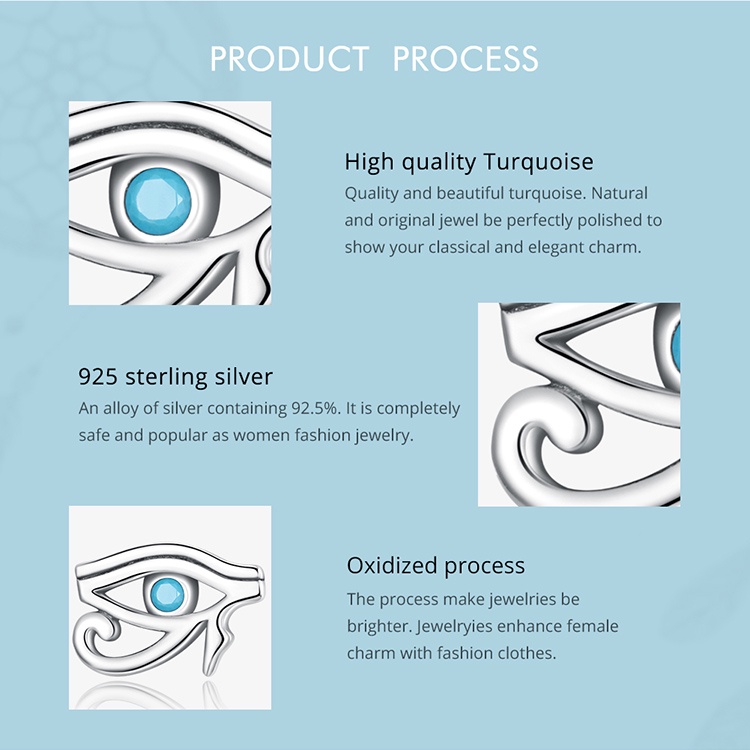 PRODUCT PROCESS

High quality Turquoise
Quality and beautiful turquoise. Natural and original jewel be perfectly polished to show your classical and elegant charm.

925 sterling silver
An alloy of silver containing 92.5%. It is completely safe and popular as women fashion jewelry.

Oxidized process
The process make jewelries be brighter. Jewelryies enhance female charm with fashion clothes.